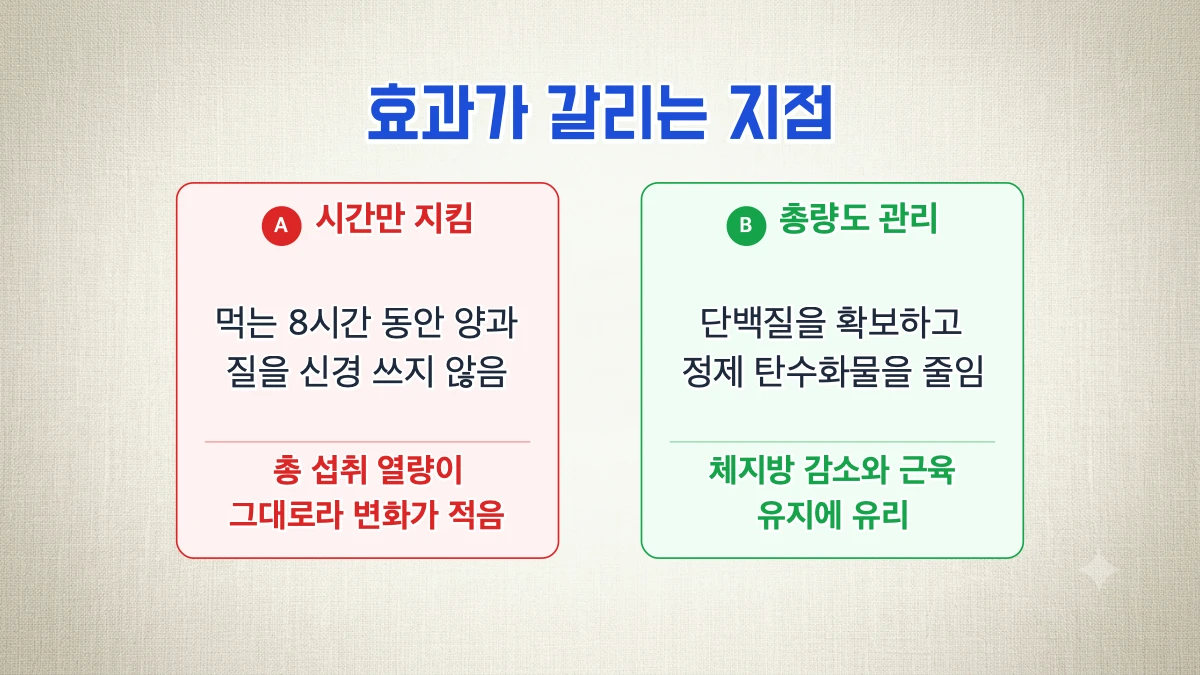 효과가 갈리는 지점

A 시간만 지킴

먹는 8시간 동안 양과 질을 신경 쓰지 않음

총 섭취 열량이 그대로라 변화가 적음

B 총량도 관리

단백질을 확보하고 정제 탄수화물을 줄임

체지방 감소와 근육 유지에 유리